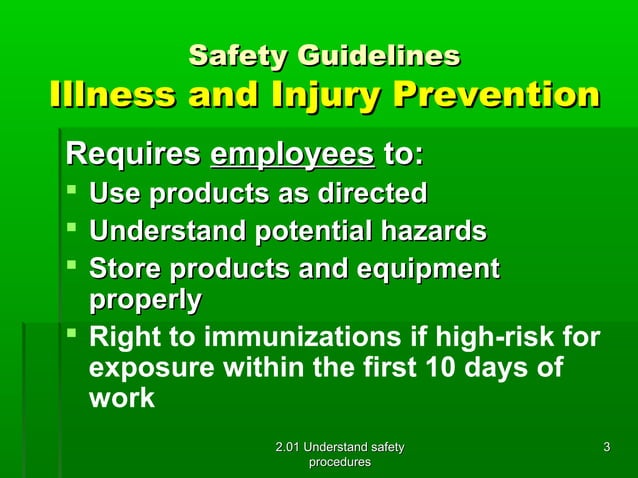 Safety Guidelines
Illness and Injury Prevention

Requires employees to:

- Use products as directed
- Understand potential hazards
- Store products and equipment properly
- Right to immunizations if high-risk for exposure within the first 10 days of work

2.01 Understand safety procedures

3